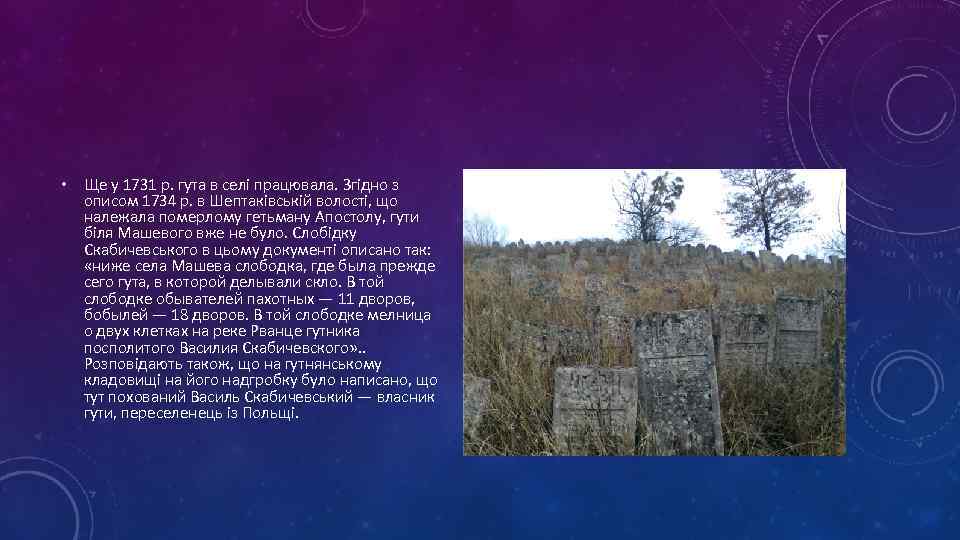 • Ще у 1731 р. гута в селі працювала. Згідно з описом 1734 р. в Шептаківській волості, що належала померлому гетьману Апостолу, гути біля Машевого вже не було. Слобідку Скабичевського в цьому документі описано так: «ниже села Машева слободка, где была прежде сего гута, в которой делывали скло. В той слободке обывателей пахотных — 11 дворов, бобылей — 18 дворов. В той слободке мелница о двух клетках на реке Рванце гутника посполитого Василия Скабичевского».. Розповідають також, що на гутнянському кладовищі на його надгробку було написано, що тут похований Василь Скабичевський — власник гути, переселенець із Польщі.